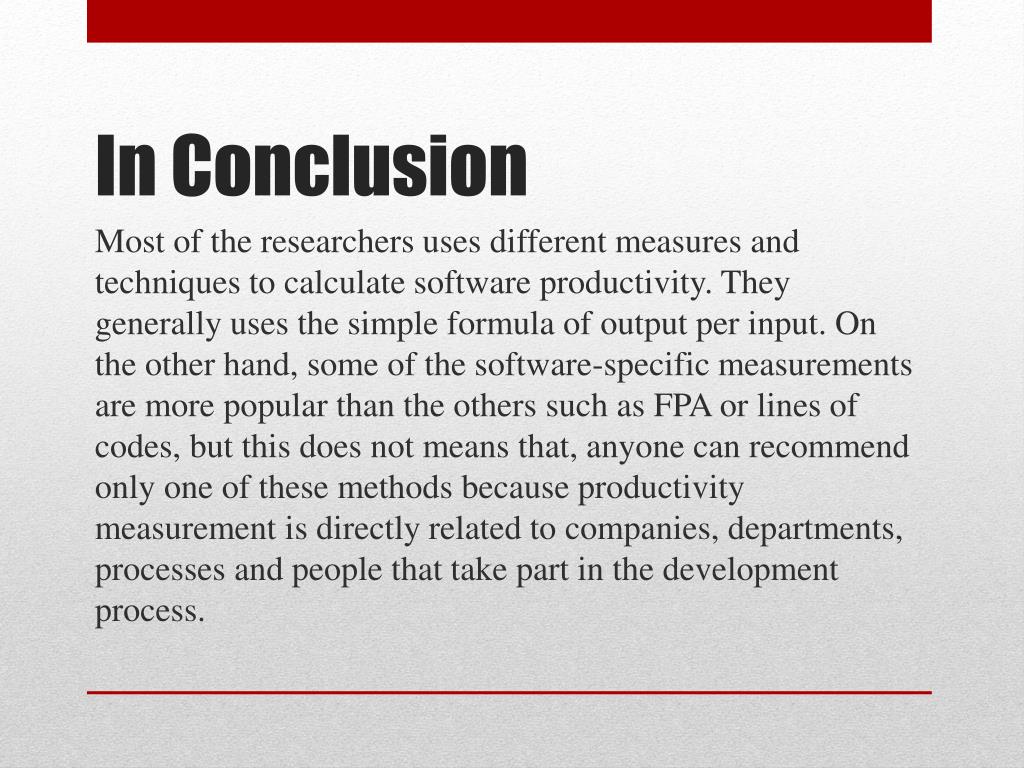 In Conclusion

Most of the researchers uses different measures and techniques to calculate software productivity. They generally uses the simple formula of output per input. On the other hand, some of the software-specific measurements are more popular than the others such as FPA or lines of codes, but this does not means that, anyone can recommend only one of these methods because productivity measurement is directly related to companies, departments, processes and people that take part in the development process.